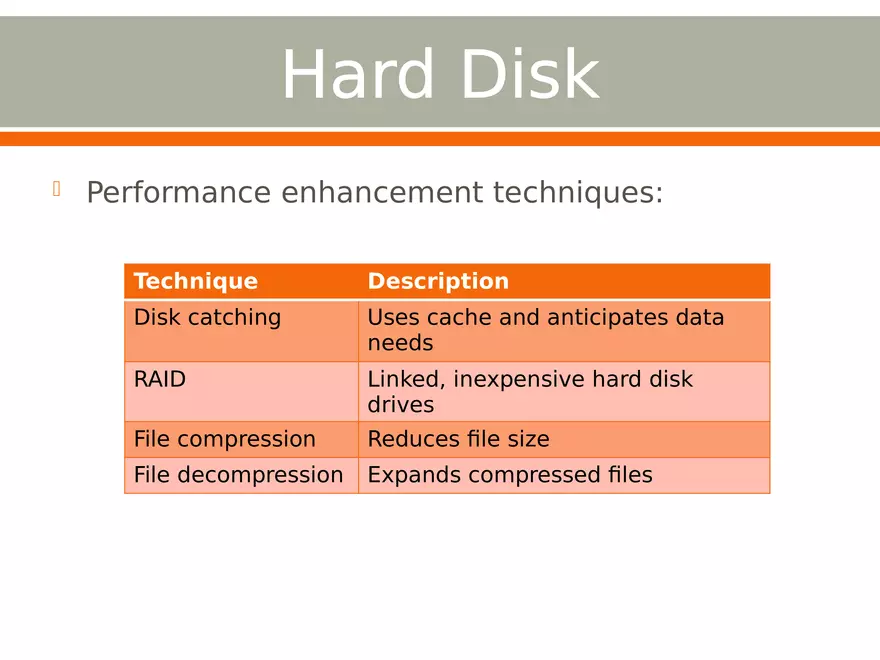 Hard Disk

Performance enhancement techniques:

| Technique | Description |
|---|---|
| Disk catching | Uses cache and anticipates data needs |
| RAID | Linked, inexpensive hard disk drives |
| File compression | Reduces file size |
| File decompression | Expands compressed files |